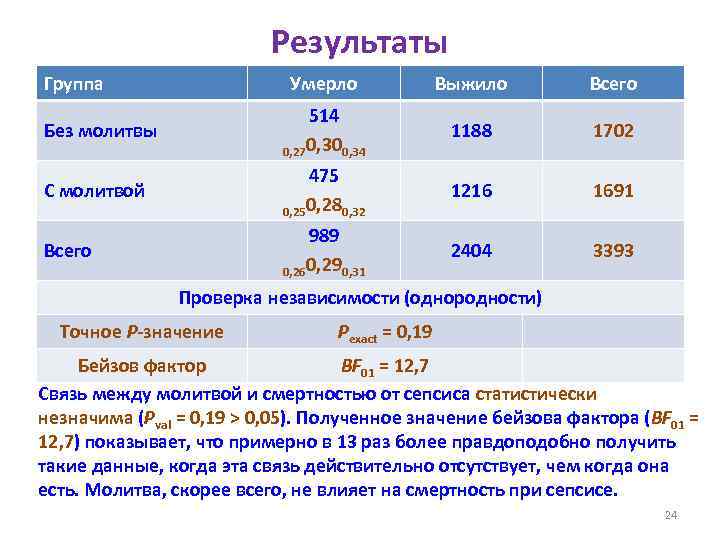 Результаты

| Группа | Умерло | Выжило | Всего |
|---|---|---|---|
| Без молитвы | 514 $_{0,27}0,30_{0,34}$ | 1188 | 1702 |
| С молитвой | 475 $_{0,25}0,28_{0,32}$ | 1216 | 1691 |
| Всего | 989 $_{0,26}0,29_{0,31}$ | 2404 | 3393 |
| Проверка независимости (однородности) | | | |
| Точное $P$-значение | $P_{exact} = 0,19$ | | |
| Бейзов фактор | $BF_{01} = 12,7$ | | |

Связь между молитвой и смертностью от сепсиса статистически незначима ($P_{val} = 0,19 > 0,05$). Полученное значение бейзова фактора ($BF_{01} = 12,7$) показывает, что примерно в 13 раз более правдоподобно получить такие данные, когда эта связь действительно отсутствует, чем когда она есть. Молитва, скорее всего, не влияет на смертность при сепсисе.

24